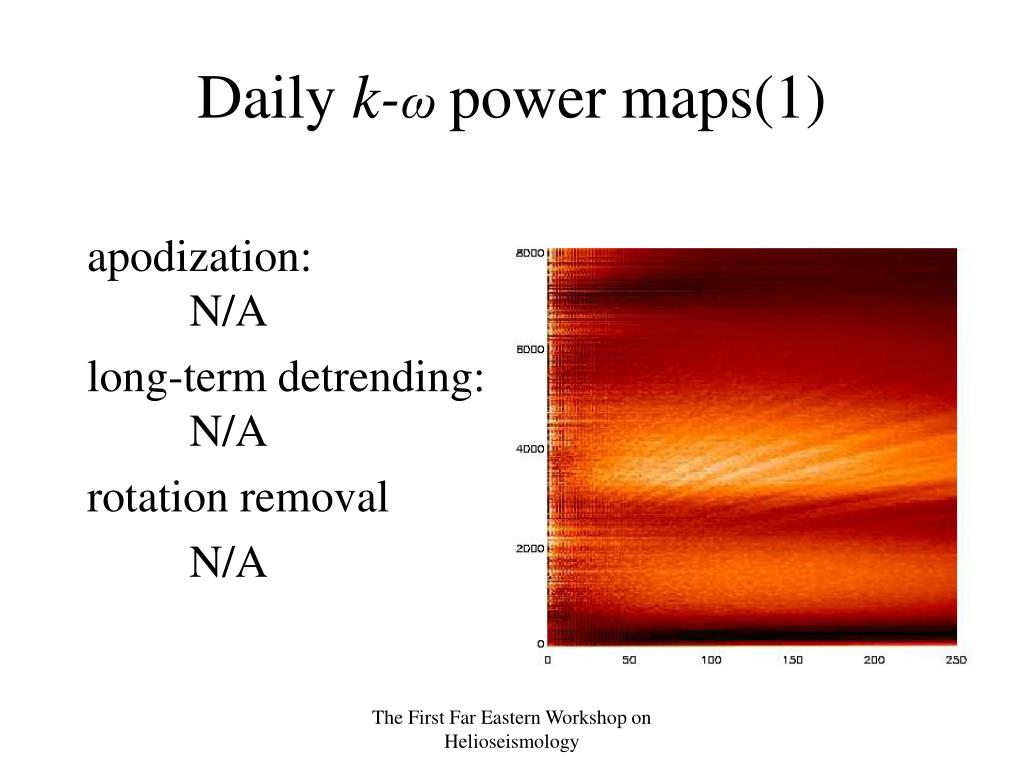 Daily $k$-$\omega$ power maps(1)

apodization:
N/A

long-term detrending:
N/A

rotation removal
N/A

8000
6000
4000
2000
0
0 50 100 150 200 250

The First Far Eastern Workshop on Helioseismology